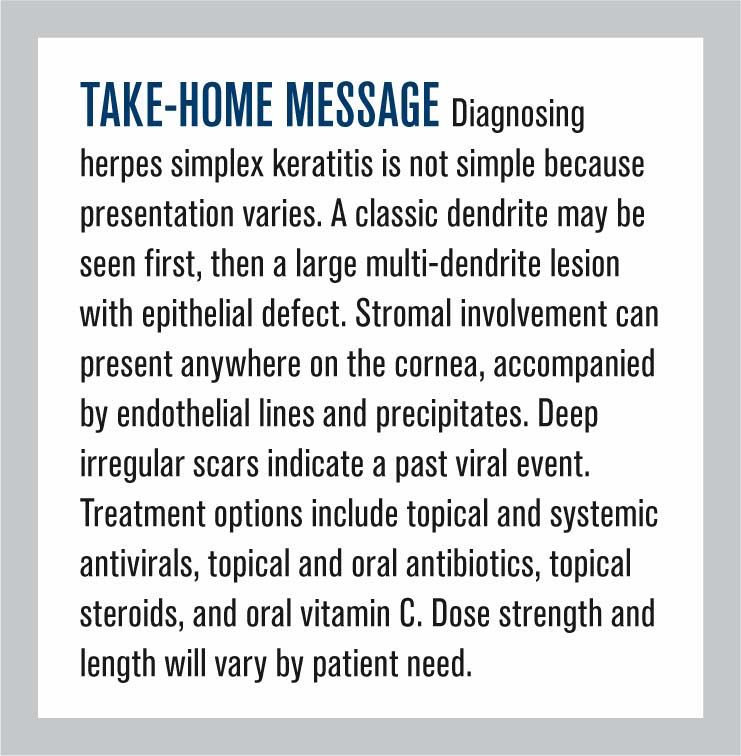 TAKE-HOME MESSAGE Diagnosing herpes simplex keratitis is not simple because presentation varies. A classic dendrite may be seen first, then a large multi-dendrite lesion with epithelial defect. Stromal involvement can present anywhere on the cornea, accompanied by endothelial lines and precipitates. Deep irregular scars indicate a past viral event. Treatment options include topical and systemic antivirals, topical and oral antibiotics, topical steroids, and oral vitamin C. Dose strength and length will vary by patient need.